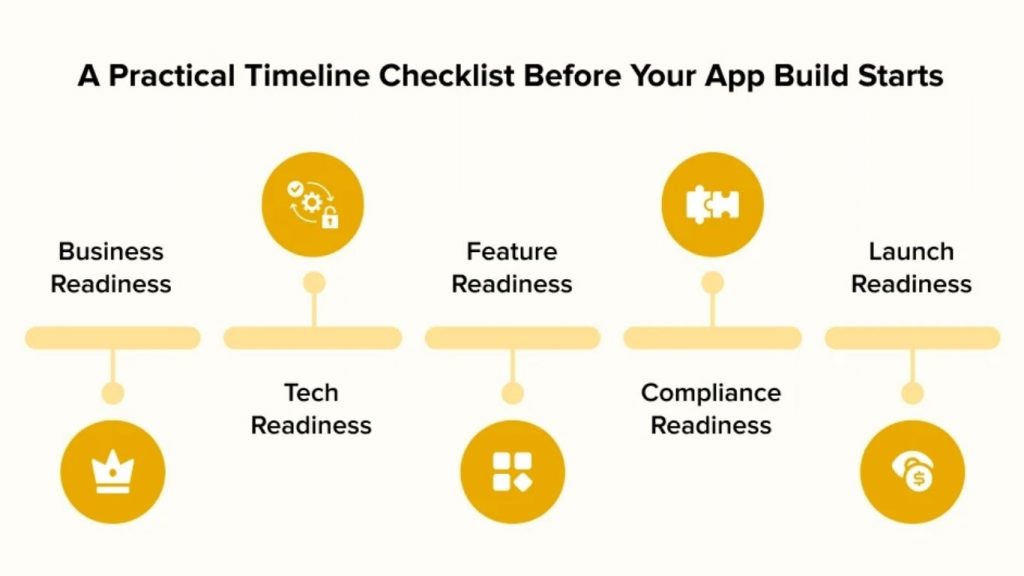 A Practical Timeline Checklist Before Your App Build Starts

Business Readiness

Tech Readiness

Feature Readiness

Compliance Readiness

Launch Readiness